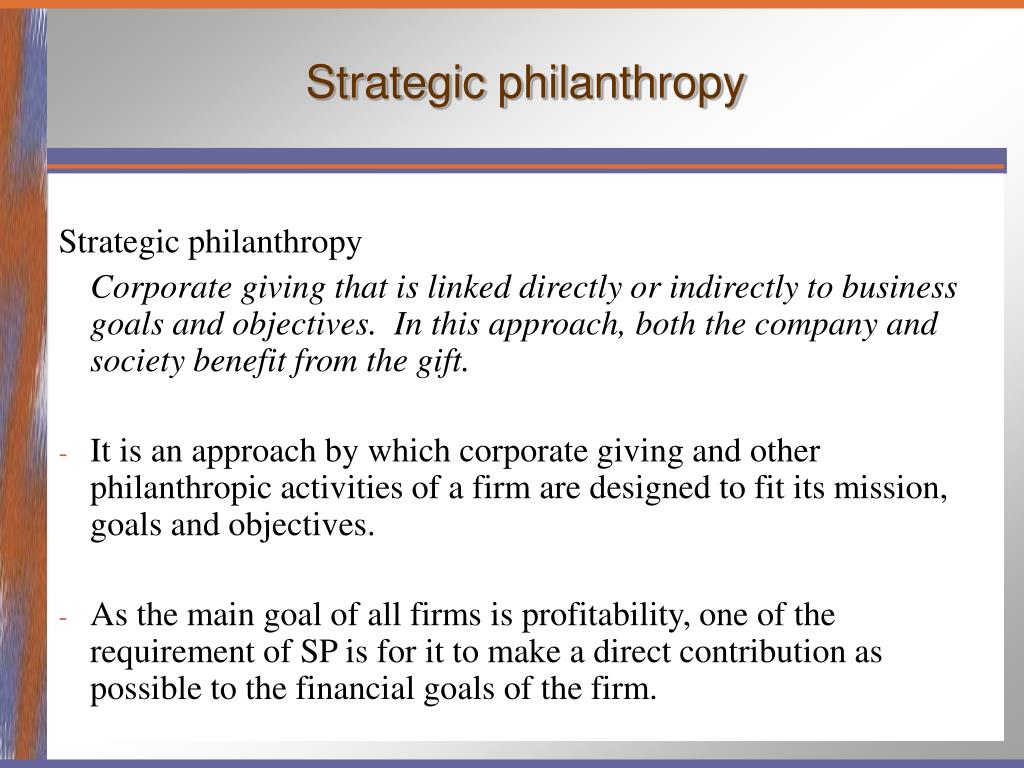 Strategic philanthropy

Strategic philanthropy

Corporate giving that is linked directly or indirectly to business goals and objectives. In this approach, both the company and society benefit from the gift.

- It is an approach by which corporate giving and other philanthropic activities of a firm are designed to fit its mission, goals and objectives.

- As the main goal of all firms is profitability, one of the requirement of SP is for it to make a direct contribution as possible to the financial goals of the firm.